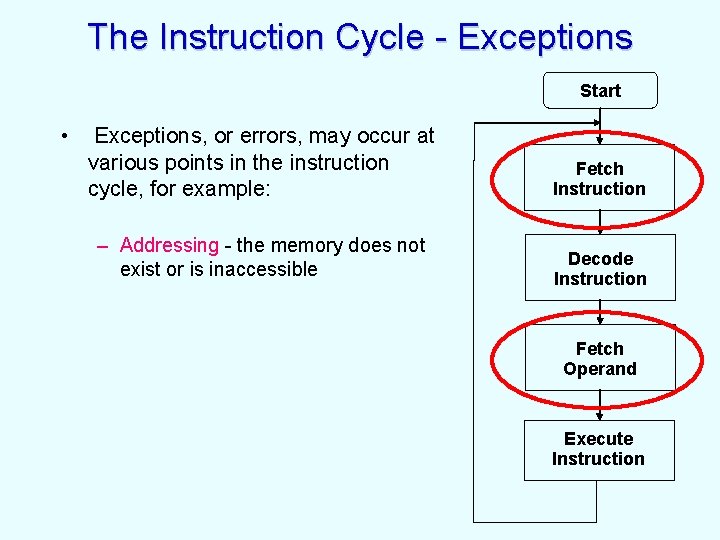 The Instruction Cycle - Exceptions

• Exceptions, or errors, may occur at various points in the instruction cycle, for example:

– Addressing - the memory does not exist or is inaccessible

Start

Fetch Instruction

Decode Instruction

Fetch Operand

Execute Instruction